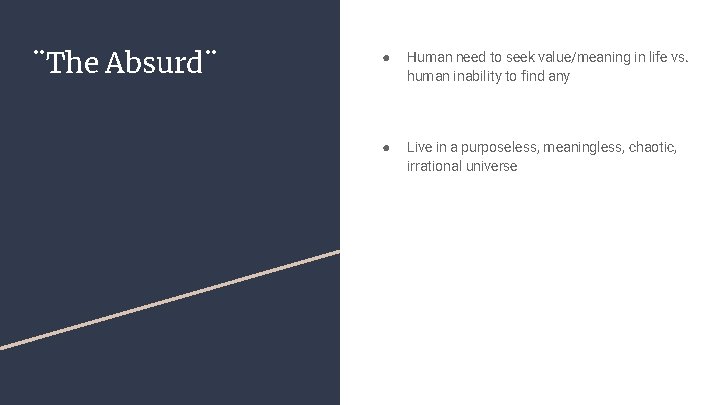 ¨The Absurd¨

● Human need to seek value/meaning in life vs. human inability to find any

● Live in a purposeless, meaningless, chaotic, irrational universe